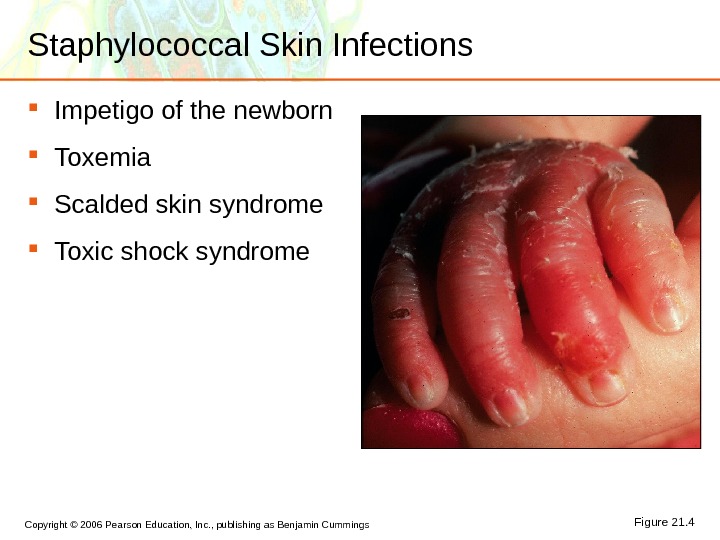 Staphylococcal Skin Infections

- Impetigo of the newborn
- Toxemia
- Scalded skin syndrome
- Toxic shock syndrome

Copyright © 2006 Pearson Education, Inc., publishing as Benjamin Cummings

Figure 21.4